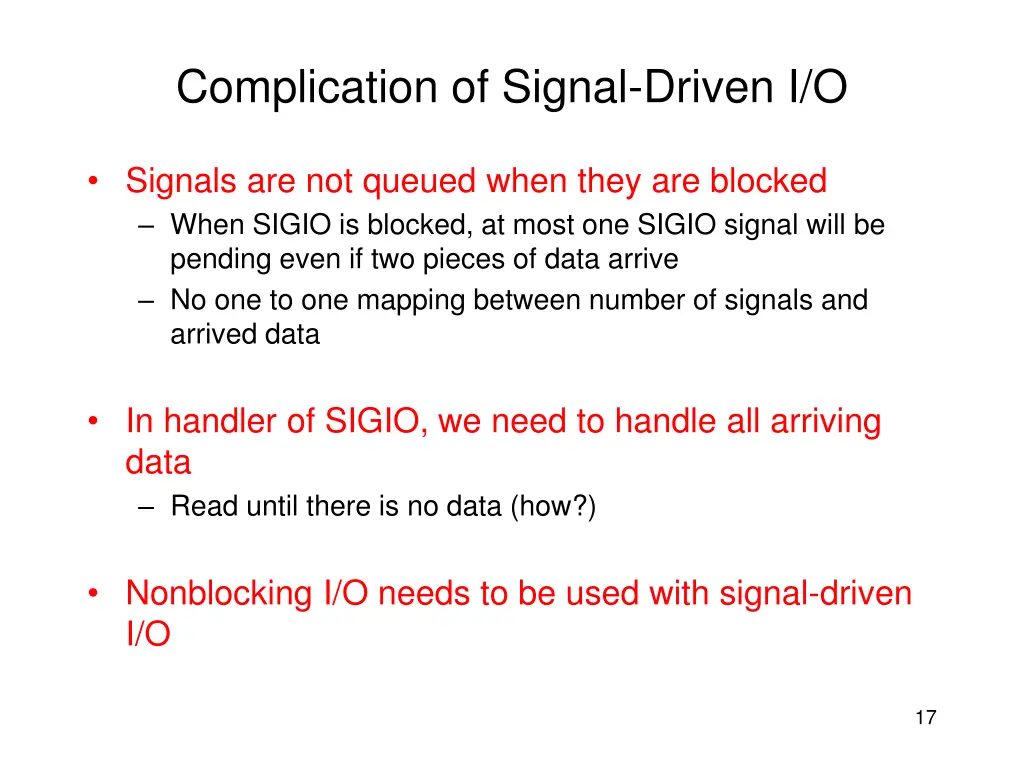 Complication of Signal-Driven I/O

• Signals are not queued when they are blocked
– When SIGIO is blocked, at most one SIGIO signal will be pending even if two pieces of data arrive
– No one to one mapping between number of signals and arrived data

• In handler of SIGIO, we need to handle all arriving data
– Read until there is no data (how?)

• Nonblocking I/O needs to be used with signal-driven I/O

17